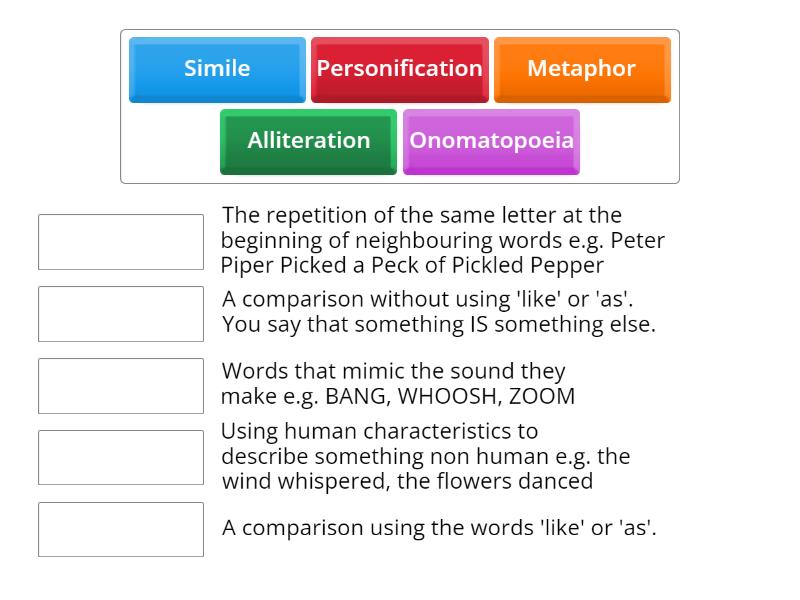 Simile
Personification
Metaphor
Alliteration
Onomatopoeia

The repetition of the same letter at the beginning of neighbouring words e.g. Peter Piper Picked a Peck of Pickled Pepper

A comparison without using 'like' or 'as'. You say that something IS something else.

Words that mimic the sound they make e.g. BANG, WHOOSH, ZOOM

Using human characteristics to describe something non human e.g. the wind whispered, the flowers danced

A comparison using the words 'like' or 'as'.